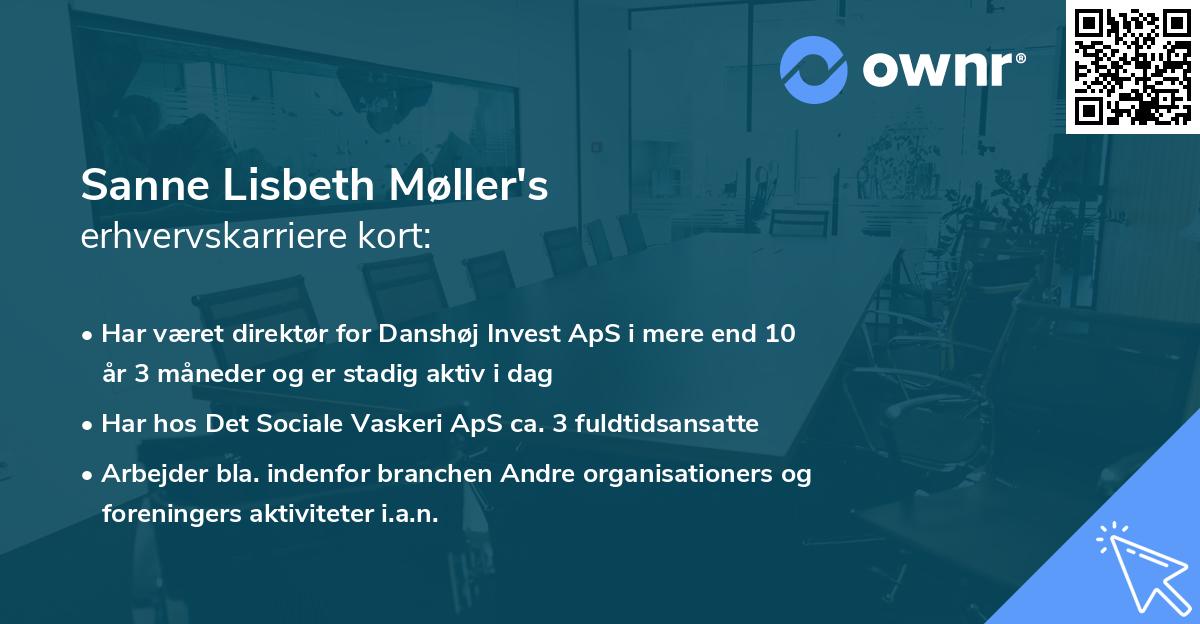 ownr®

Sanne Lisbeth Møller's
erhvervskarriere kort:

• Har været direktør for Danshøj Invest ApS i mere end 10 år 3 måneder og er stadig aktiv i dag

• Har hos Det Sociale Vaskeri ApS ca. 3 fuldtidsansatte

• Arbejder bla. indenfor branchen Andre organisationers og foreningers aktiviteter i.a.n.